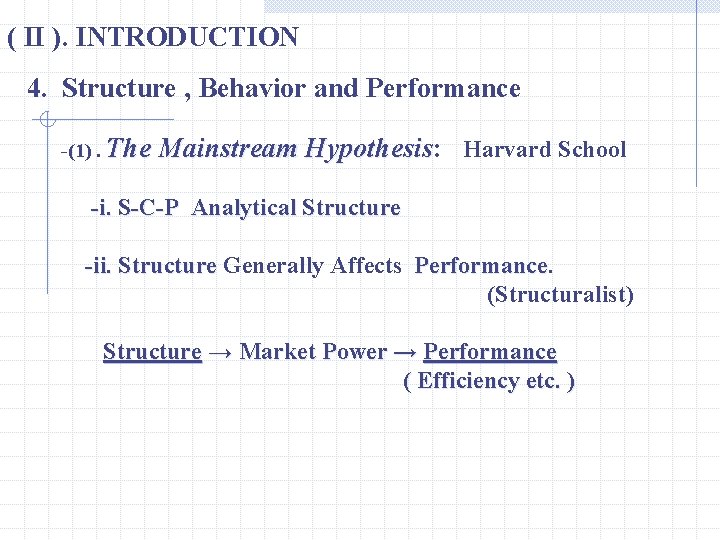 ( Ⅱ ). INTRODUCTION

4. Structure , Behavior and Performance

-(1) . The Mainstream Hypothesis: Harvard School

-i. S-C-P Analytical Structure

-ii. Structure Generally Affects Performance. (Structuralist)

Structure → Market Power → Performance ( Efficiency etc. )